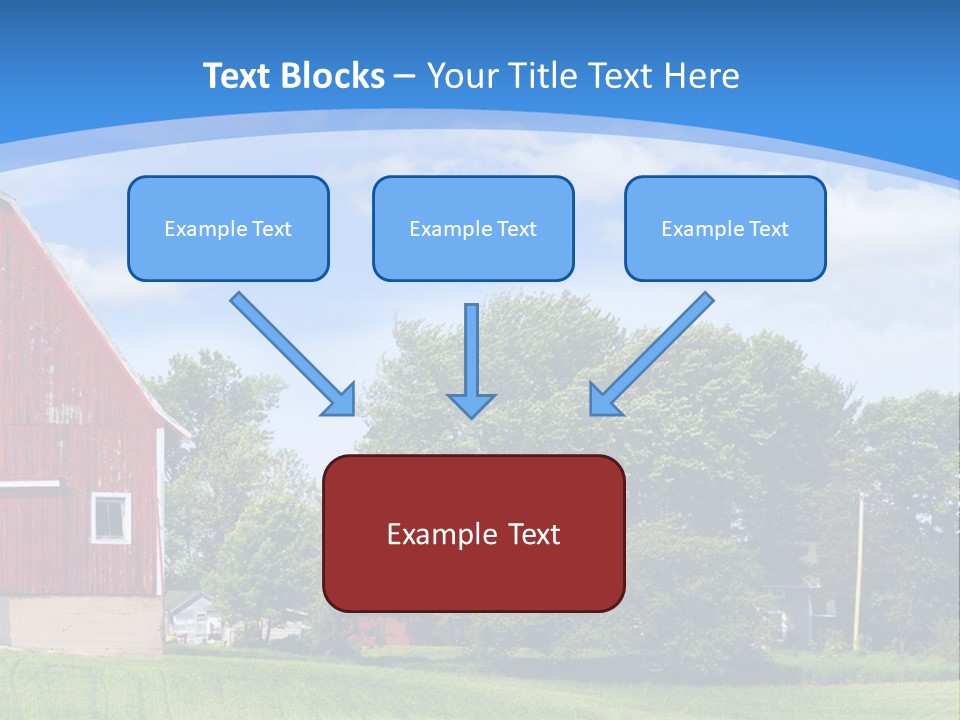 Text Blocks – Your Title Text Here

Example Text

Example Text

Example Text

Example Text